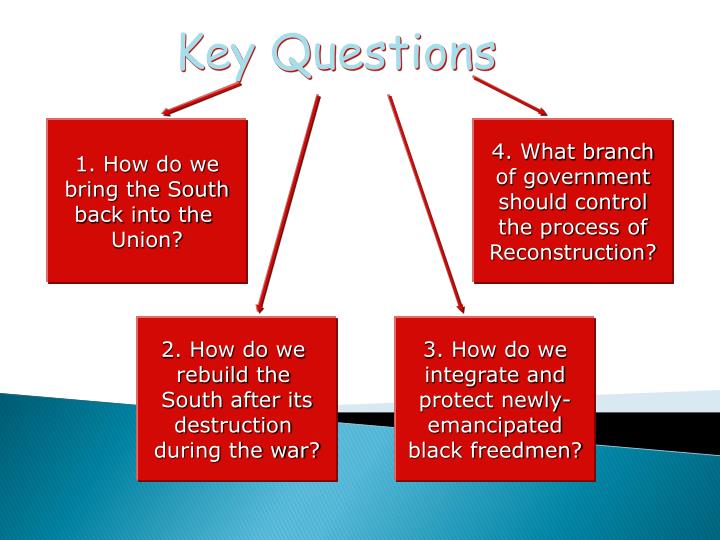 Key Questions

1. How do we bring the South back into the Union?

2. How do we rebuild the South after its destruction during the war?

3. How do we integrate and protect newly-emancipated black freedmen?

4. What branch of government should control the process of Reconstruction?